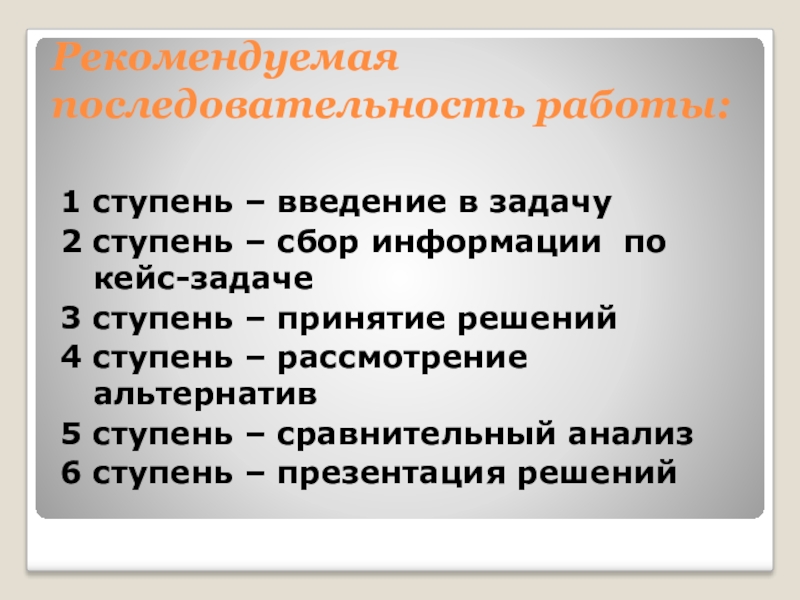 Рекомендуемая последовательность работы:

1 ступень – введение в задачу
2 ступень – сбор информации по кейс-задаче
3 ступень – принятие решений
4 ступень – рассмотрение альтернатив
5 ступень – сравнительный анализ
6 ступень – презентация решений